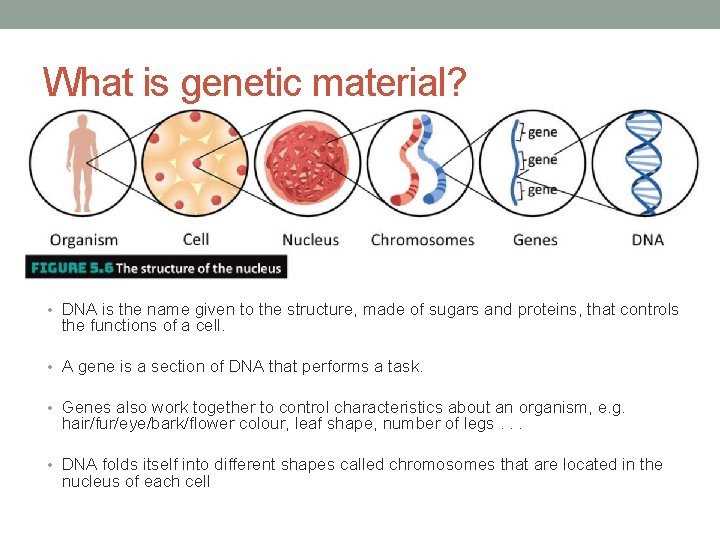 What is genetic material?

gene
gene
gene

Organism Cell Nucleus Chromosomes Genes DNA

FIGURE 5.6 The structure of the nucleus

• DNA is the name given to the structure, made of sugars and proteins, that controls the functions of a cell.

• A gene is a section of DNA that performs a task.

• Genes also work together to control characteristics about an organism, e.g. hair/fur/eye/bark/flower colour, leaf shape, number of legs . . .

• DNA folds itself into different shapes called chromosomes that are located in the nucleus of each cell